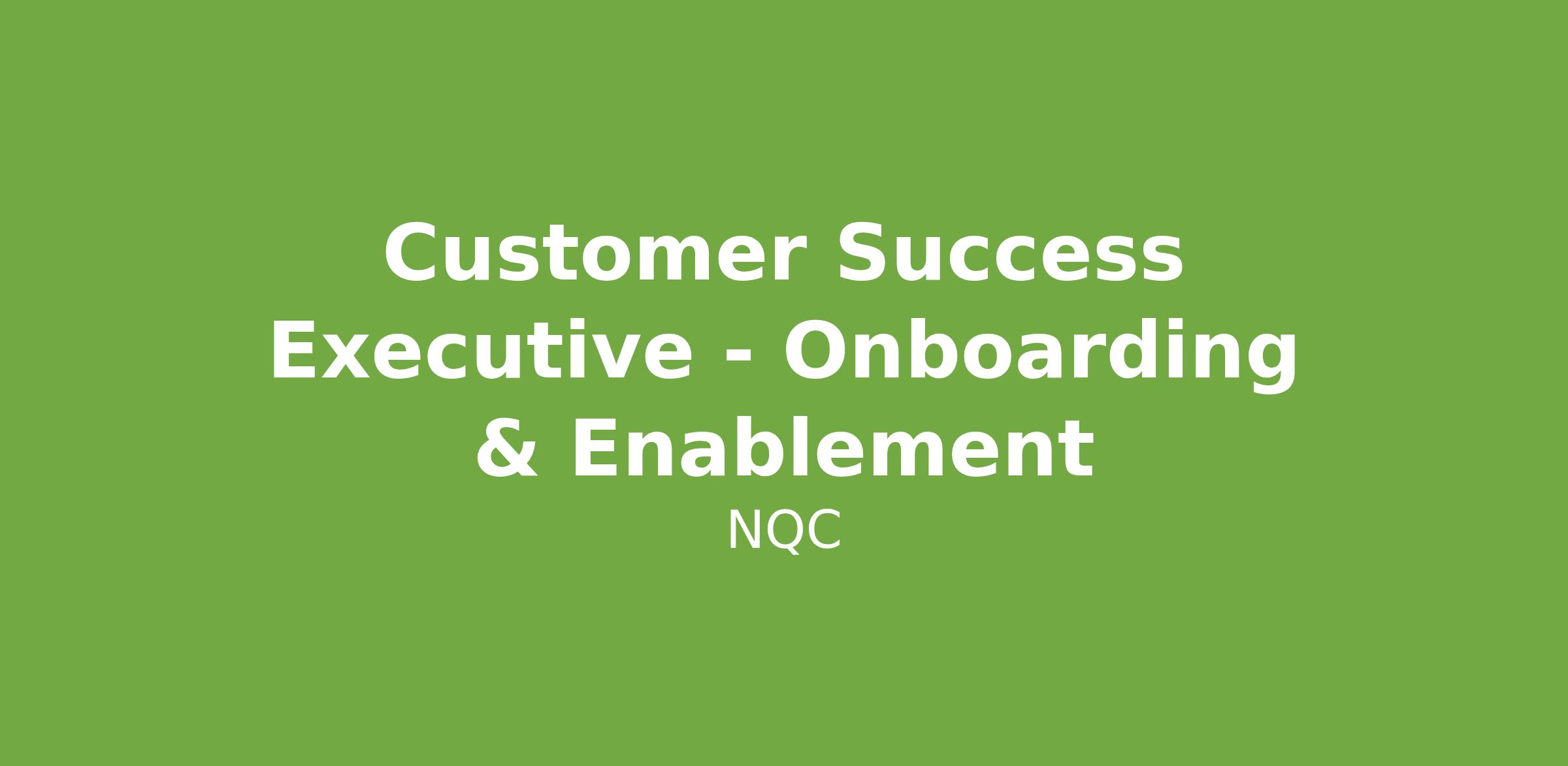 Customer Success Executive - Onboarding & Enablement

NQC